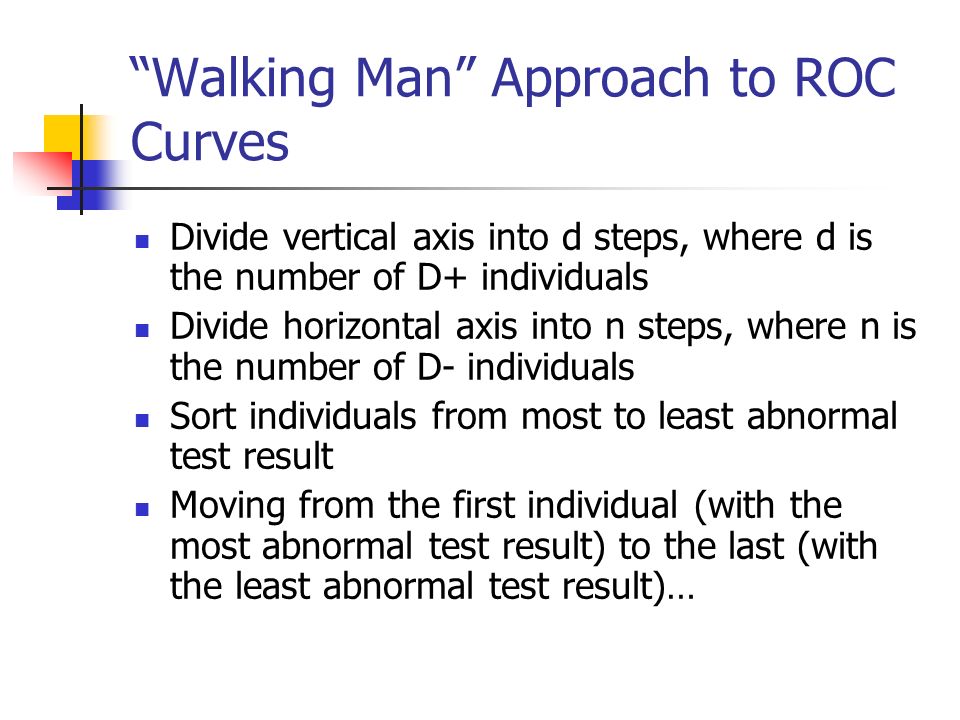 “Walking Man” Approach to ROC Curves

- Divide vertical axis into d steps, where d is the number of D+ individuals
- Divide horizontal axis into n steps, where n is the number of D- individuals
- Sort individuals from most to least abnormal test result
- Moving from the first individual (with the most abnormal test result) to the last (with the least abnormal test result)…